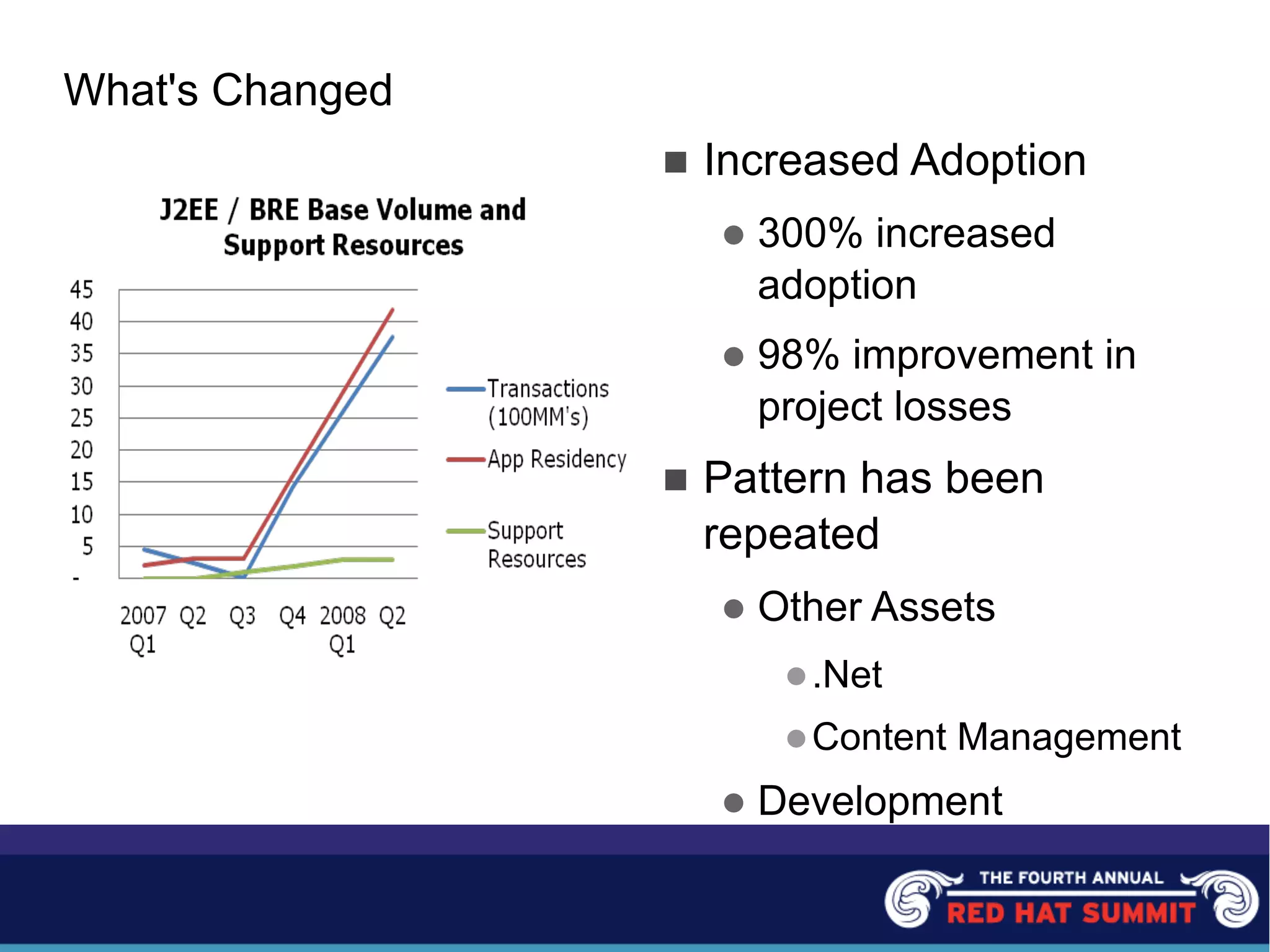 What's Changed

J2EE / BRE Base Volume and Support Resources

45
40
35
30
25
20
15
10
5
-

2007 Q1
Q2
Q3
Q4
2008 Q1
Q2

Transactions (100MM's)
App Residency
Support Resources

Increased Adoption

300% increased adoption

98% improvement in project losses

Pattern has been repeated

Other Assets

.Net

Content Management

Development

THE FOURTH ANNUAL
RED HAT SUMMIT